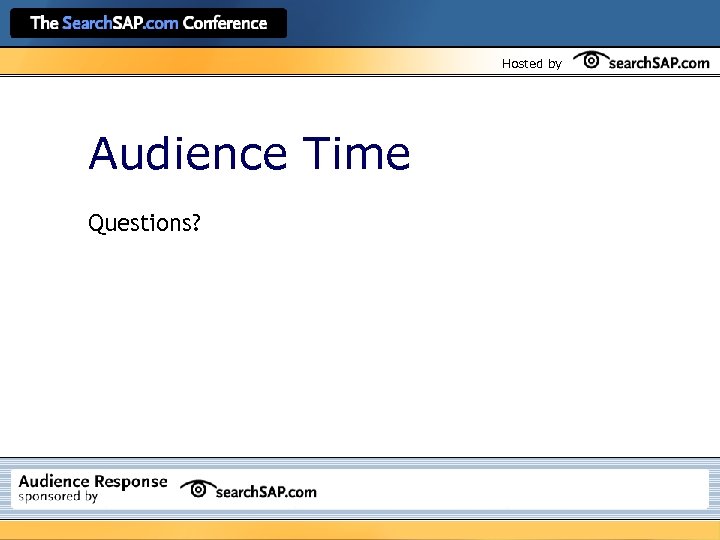 The SearchSAP.com Conference

Hosted by searchSAP.com

Audience Time

Questions?

Audience Response sponsored by searchSAP.com